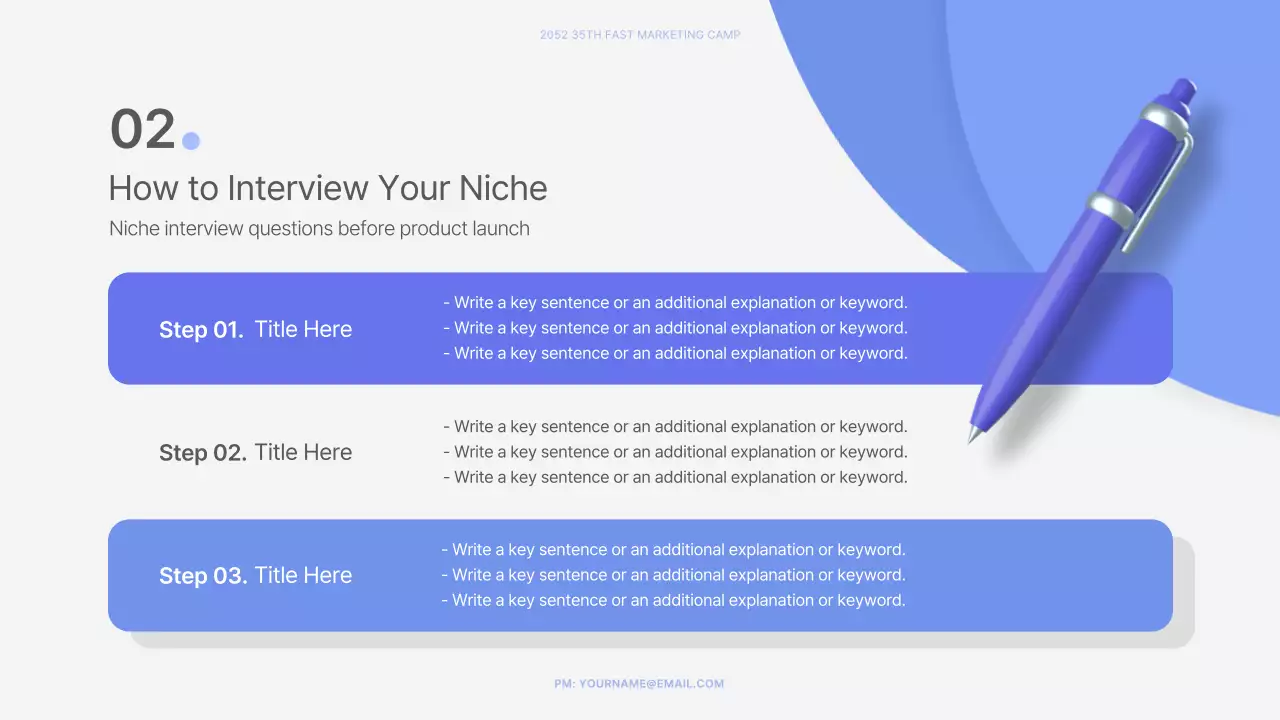 2052 35TH FAST MARKETING CAMP

02.

How to Interview Your Niche

Niche interview questions before product launch

Step 01. Title Here

- Write a key sentence or an additional explanation or keyword.
- Write a key sentence or an additional explanation or keyword.
- Write a key sentence or an additional explanation or keyword.

Step 02. Title Here

- Write a key sentence or an additional explanation or keyword.
- Write a key sentence or an additional explanation or keyword.
- Write a key sentence or an additional explanation or keyword.

Step 03. Title Here

- Write a key sentence or an additional explanation or keyword.
- Write a key sentence or an additional explanation or keyword.
- Write a key sentence or an additional explanation or keyword.

PM: YOURNAME@EMAIL.COM